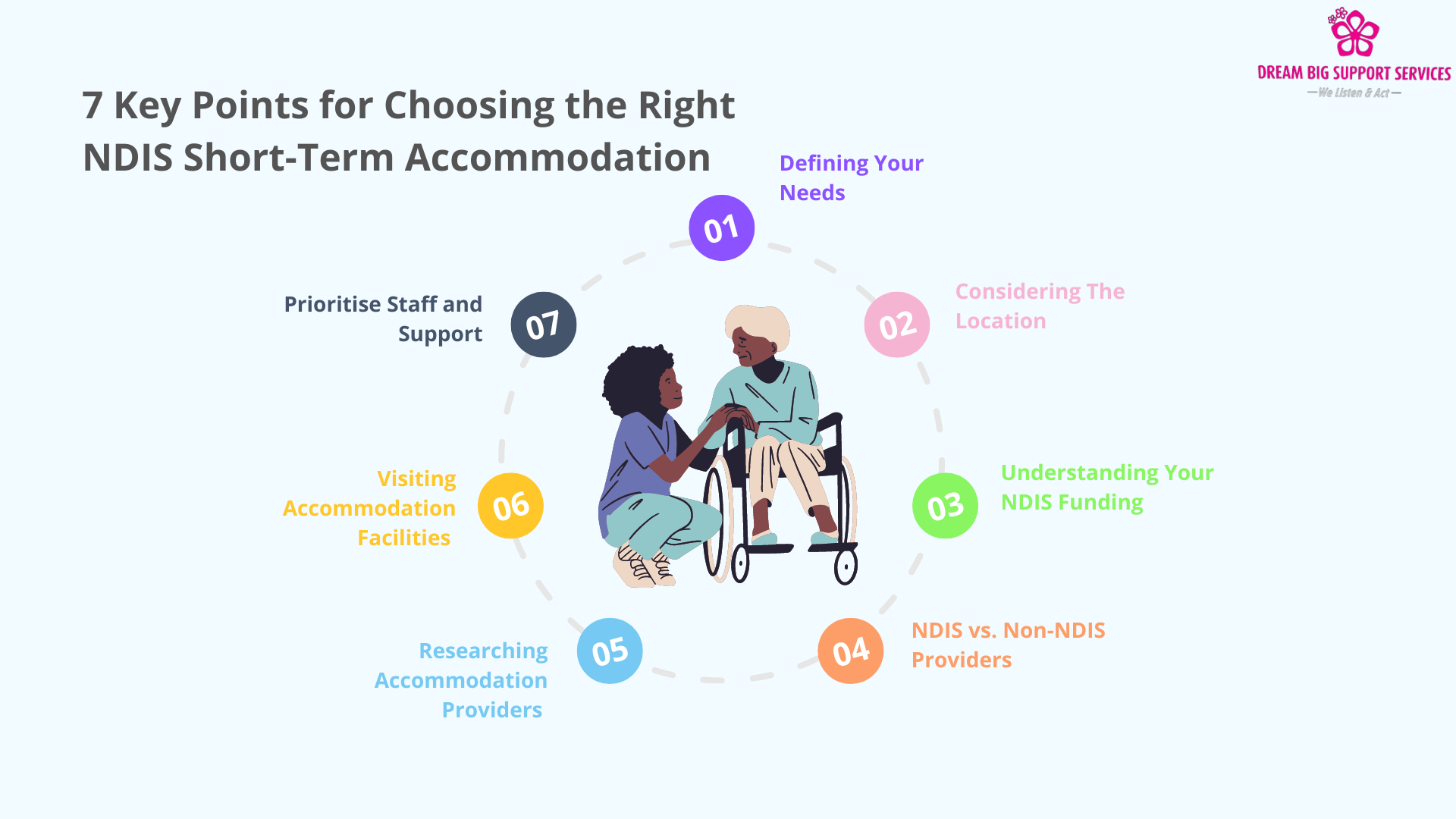 DREAM BIG SUPPORT SERVICES
—We Listen & Act—

7 Key Points for Choosing the Right NDIS Short-Term Accommodation

01
Defining Your Needs

02
Considering The Location

03
Understanding Your NDIS Funding

04
NDIS vs. Non-NDIS Providers

05
Researching Accommodation Providers

06
Visiting Accommodation Facilities

07
Prioritise Staff and Support